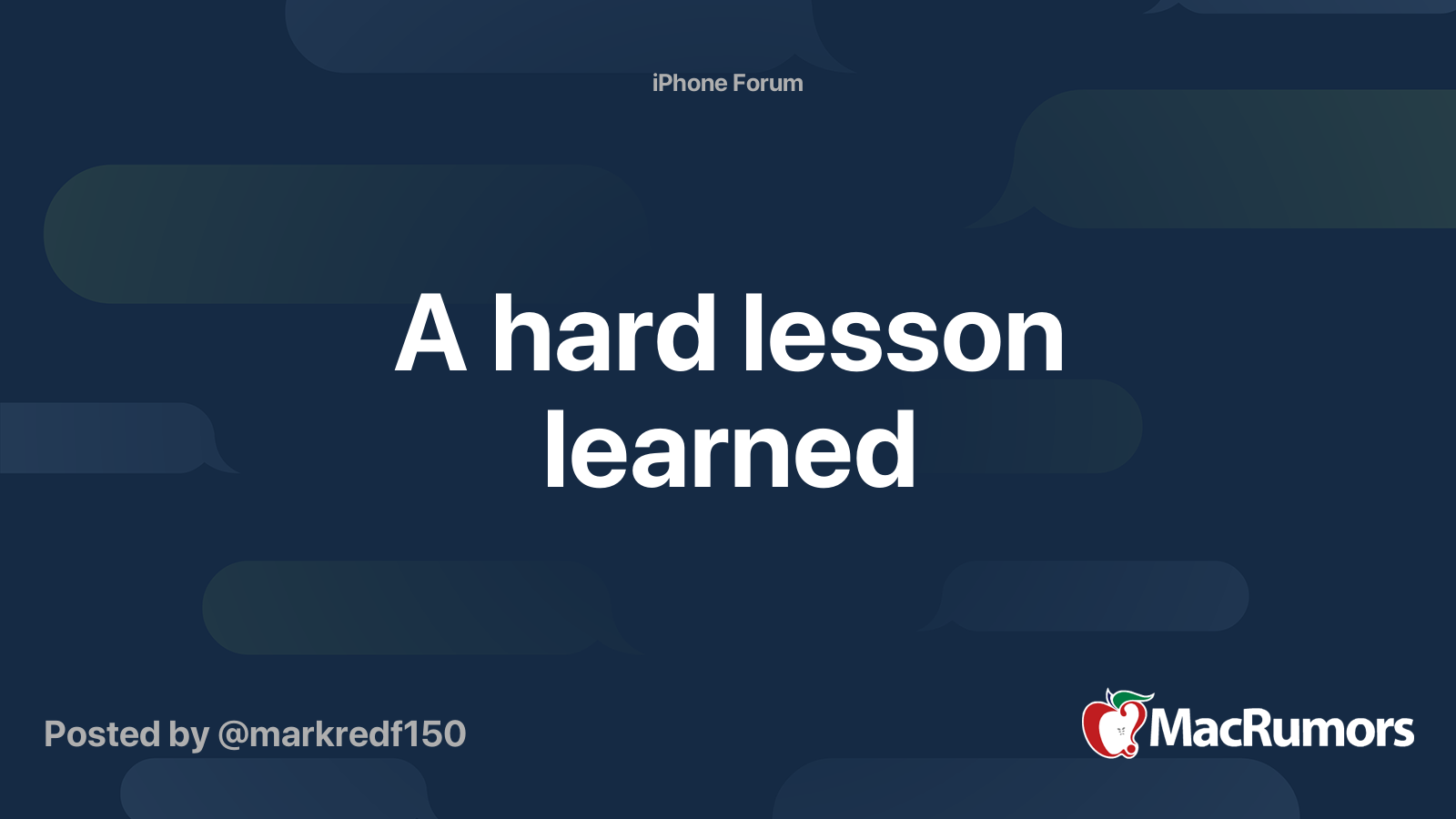 iPhone Forum

A hard lesson learned

Posted by @markredf150

MacRumors